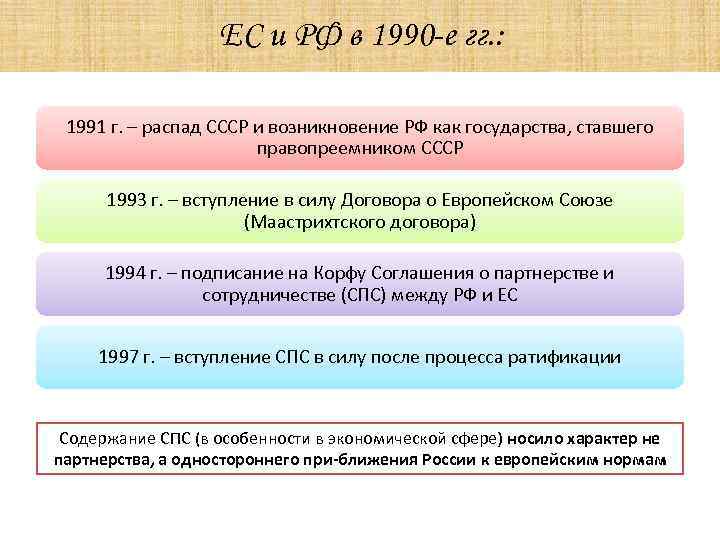 ЕС и РФ в 1990-е гг.:

1991 г. – распад СССР и возникновение РФ как государства, ставшего правопреемником СССР

1993 г. – вступление в силу Договора о Европейском Союзе (Маастрихтского договора)

1994 г. – подписание на Корфу Соглашения о партнерстве и сотрудничестве (СПС) между РФ и ЕС

1997 г. – вступление СПС в силу после процесса ратификации

Содержание СПС (в особенности в экономической сфере) носило характер не партнерства, а одностороннего при-ближения России к европейским нормам